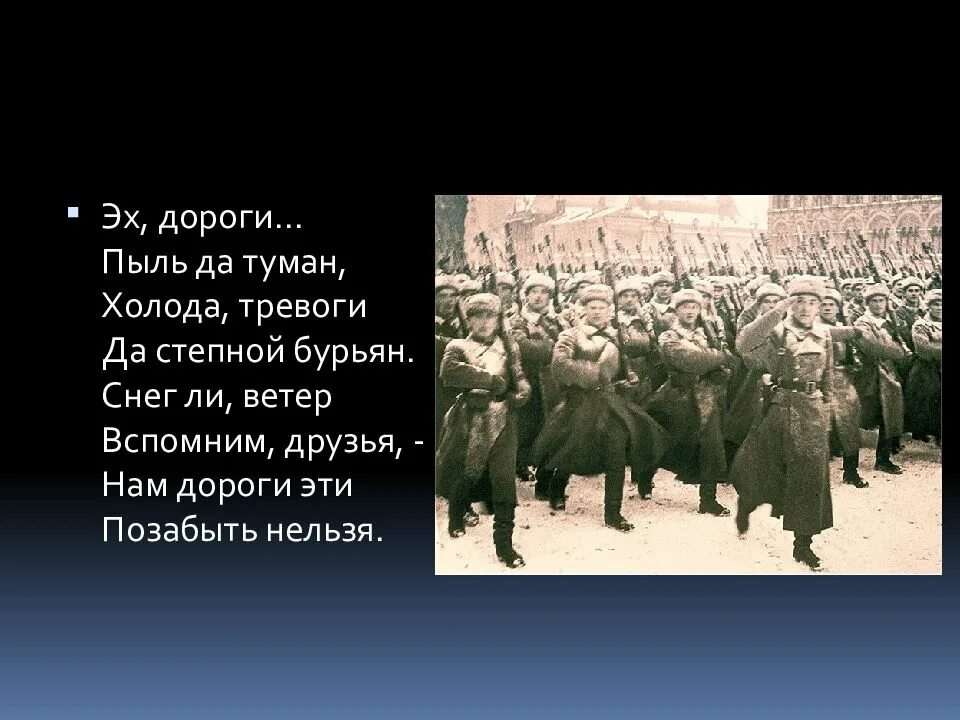 Эх, дороги…
Пыль да туман,
Холода, тревоги
Да степной бурьян.
Снег ли, ветер
Вспомним, друзья, -
Нам дороги эти
Позабыть нельзя.